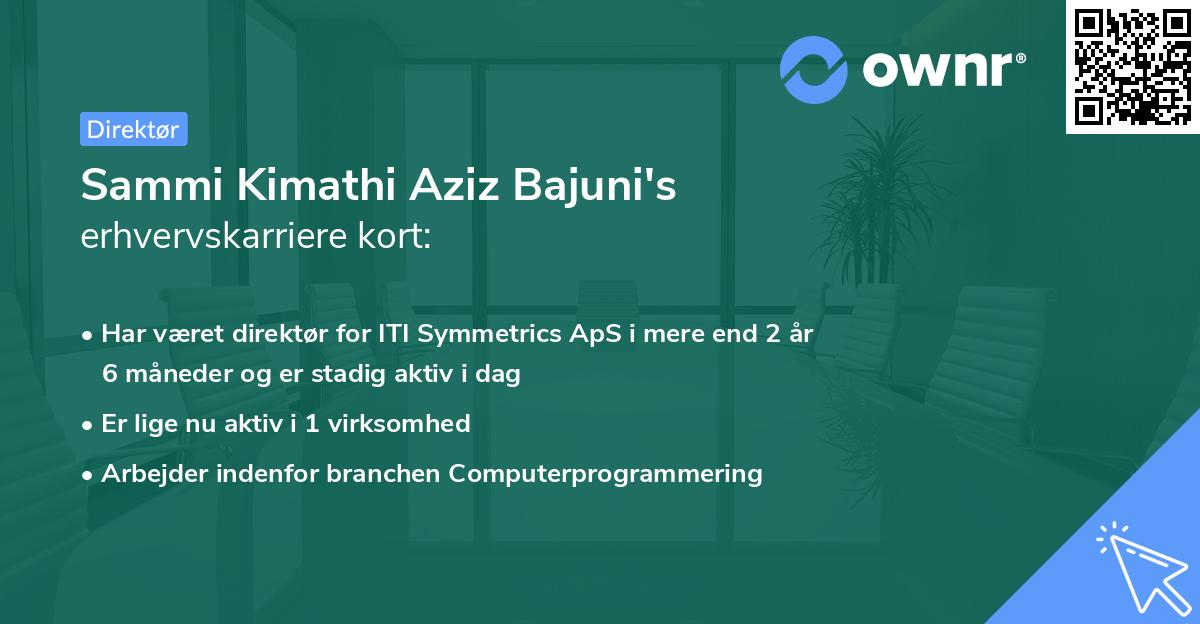 ownr®

Direktør

Sammi Kimathi Aziz Bajuni's erhvervskarriere kort:

• Har været direktør for ITI Symmetrics ApS i mere end 2 år 6 måneder og er stadig aktiv i dag

• Er lige nu aktiv i 1 virksomhed

• Arbejder indenfor branchen Computerprogrammering